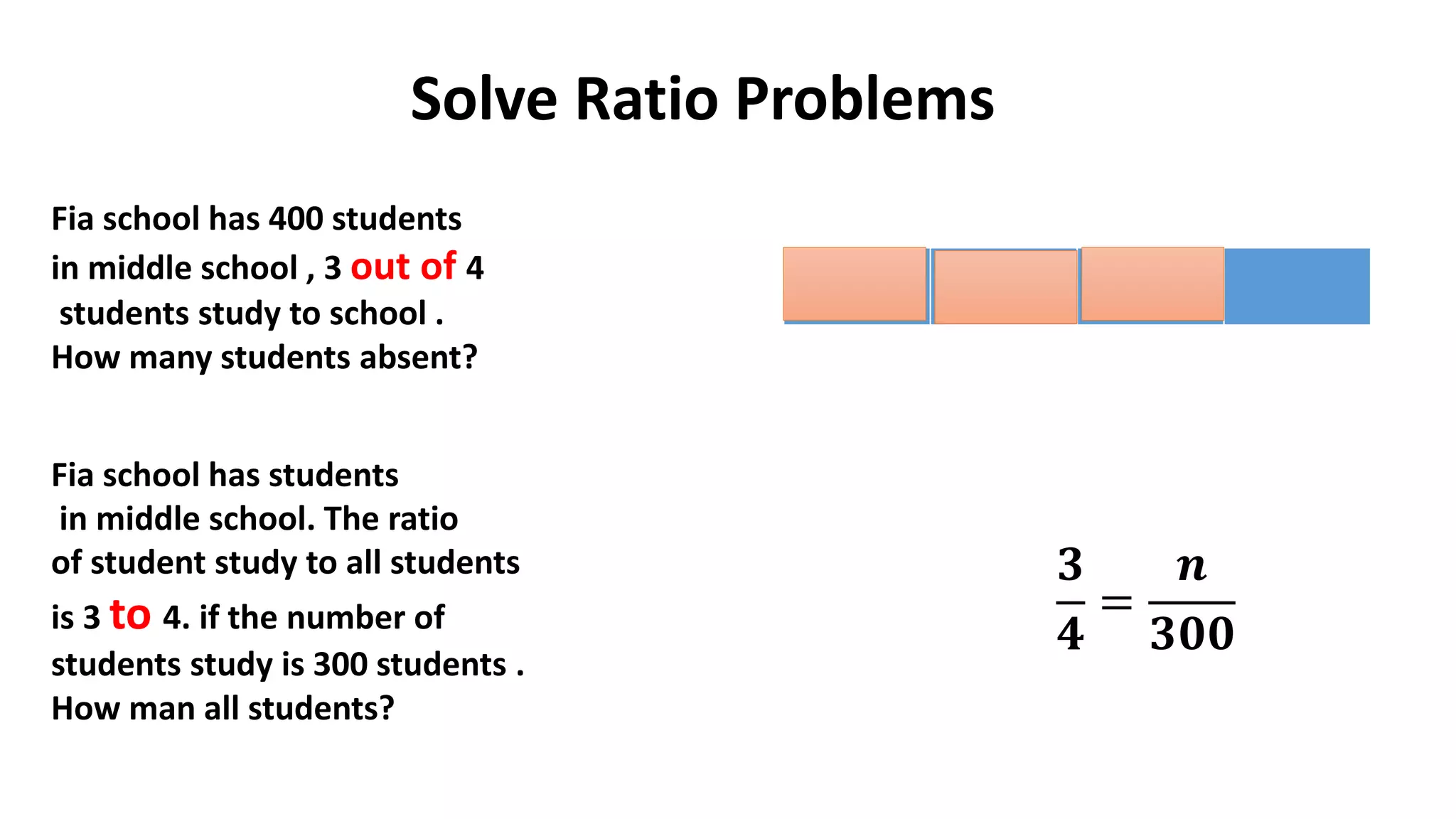 Solve Ratio Problems

Fia school has 400 students in middle school , 3 out of 4 students study to school . How many students absent?

Fia school has students in middle school. The ratio of student study to all students is 3 to 4. if the number of students study is 300 students . How man all students?

$\frac{3}{4} = \frac{n}{300}$